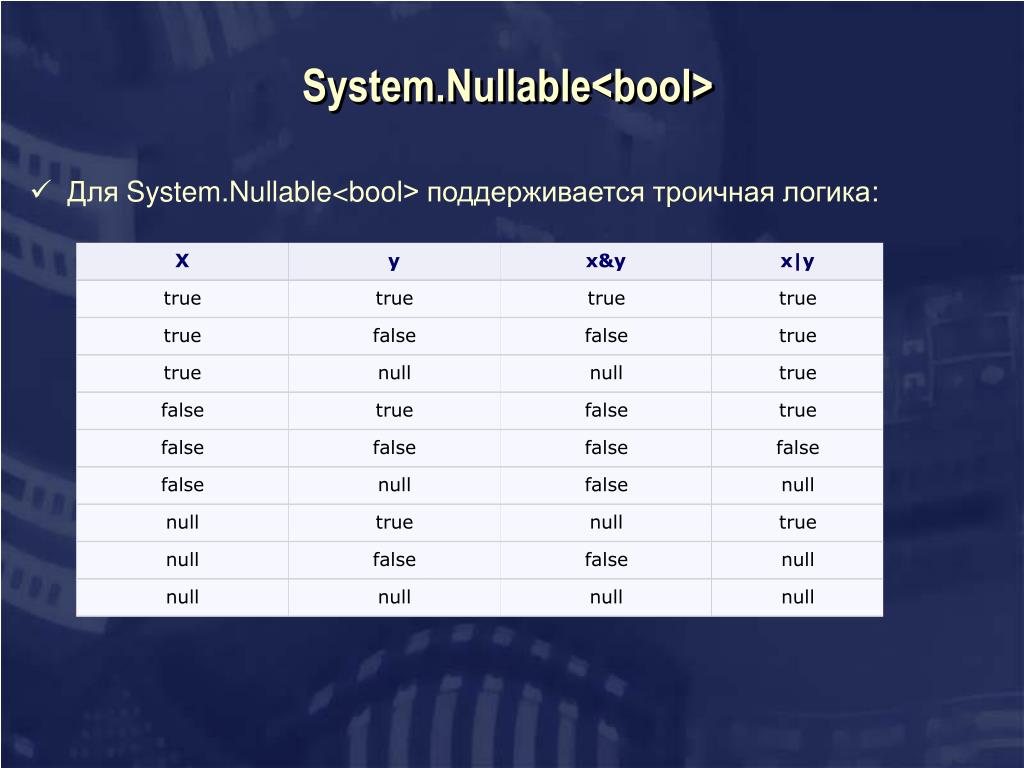 System.Nullable<bool>

✓ Для System.Nullable<bool> поддерживается троичная логика:

| X | y | x&y | x\|y |
|---|---|---|---|
| true | true | true | true |
| true | false | false | true |
| true | null | null | true |
| false | true | false | true |
| false | false | false | false |
| false | null | false | null |
| null | true | null | true |
| null | false | false | null |
| null | null | null | null |